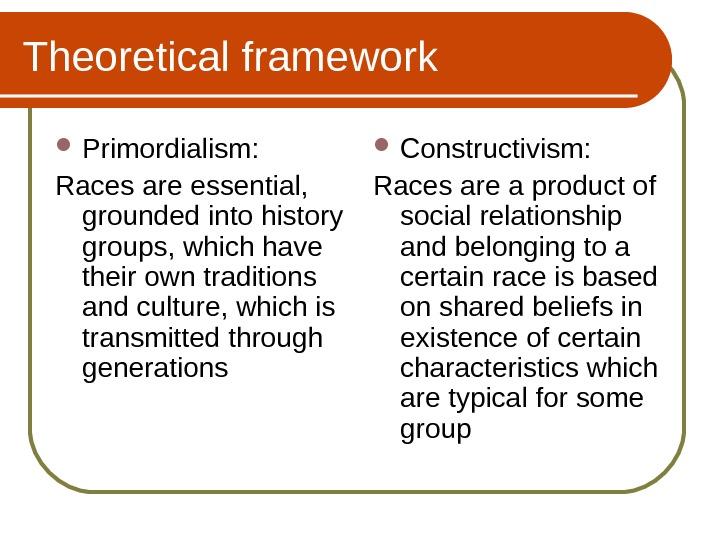 Theoretical framework

Primordialism:

Races are essential, grounded into history groups, which have their own traditions and culture, which is transmitted through generations

Constructivism:

Races are a product of social relationship and belonging to a certain race is based on shared beliefs in existence of certain characteristics which are typical for some group